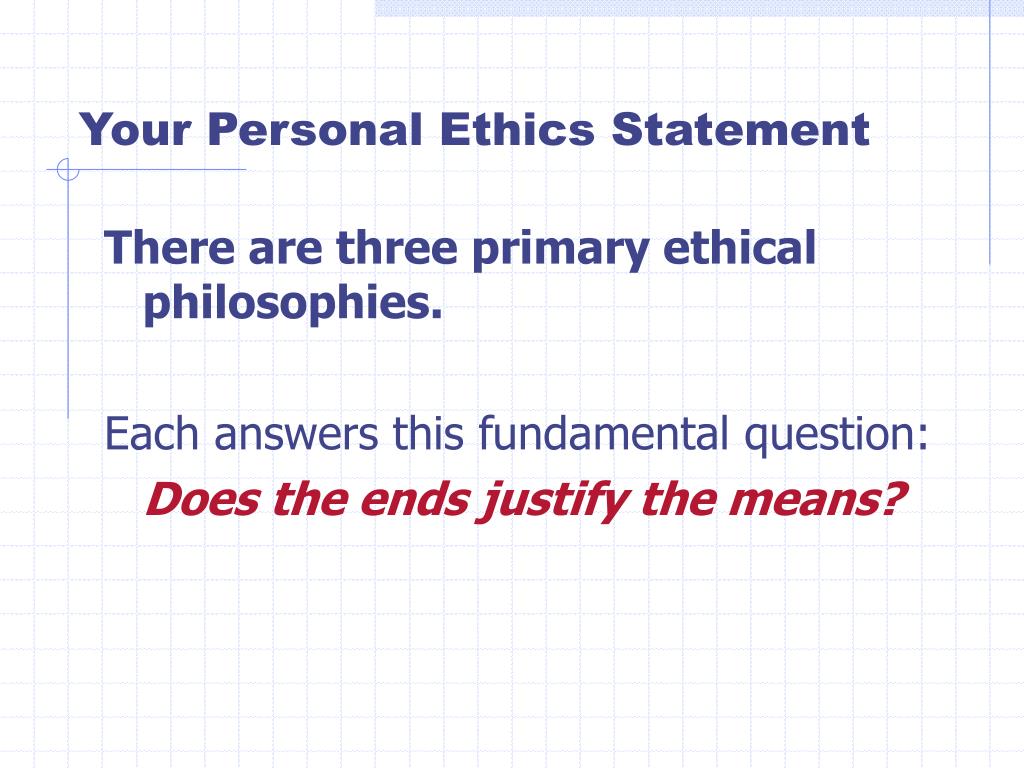 Your Personal Ethics Statement

There are three primary ethical philosophies.

Each answers this fundamental question:

Does the ends justify the means?